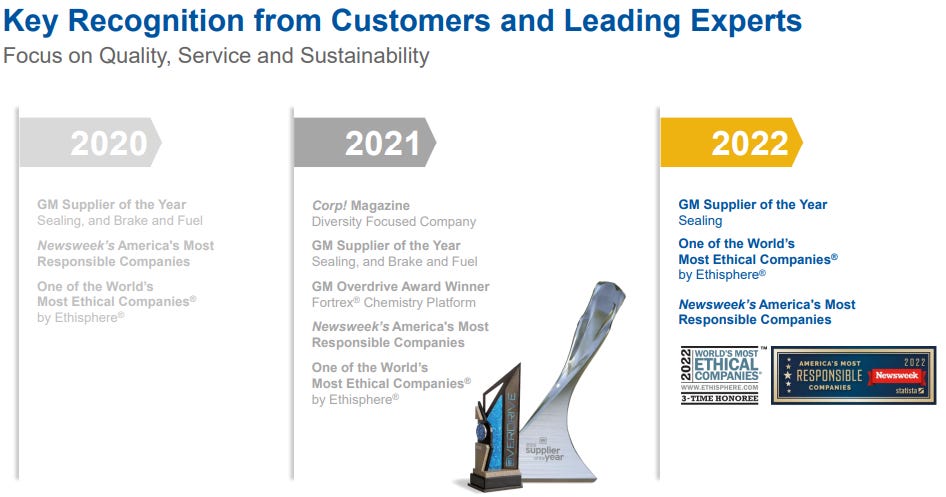 Key Recognition from Customers and Leading Experts
Focus on Quality, Service and Sustainability

2020

GM Supplier of the Year
Sealing, and Brake and Fuel

Newsweek's America's Most Responsible Companies

One of the World's Most Ethical Companies®
by Ethisphere®

2021

Corp! Magazine
Diversity Focused Company

GM Supplier of the Year
Sealing, and Brake and Fuel

GM Overdrive Award Winner
Fortrex® Chemistry Platform

Newsweek's America's Most Responsible Companies

One of the World's Most Ethical Companies®
by Ethisphere®

OVERDRIVE

supplier of the year

2022

GM Supplier of the Year
Sealing

One of the World's Most Ethical Companies®
by Ethisphere®

Newsweek's America's Most Responsible Companies

2022 WORLD'S MOST ETHICAL COMPANIES™
WWW.ETHISPHERE.COM
3-TIME HONOREE

AMERICA'S MOST RESPONSIBLE COMPANIES 2022 Newsweek statista